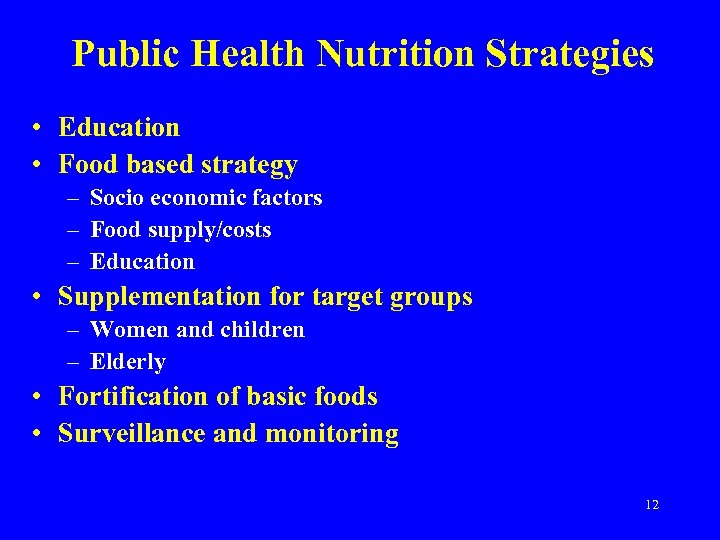 Public Health Nutrition Strategies

• Education
• Food based strategy
  – Socio economic factors
  – Food supply/costs
  – Education
• Supplementation for target groups
  – Women and children
  – Elderly
• Fortification of basic foods
• Surveillance and monitoring

12